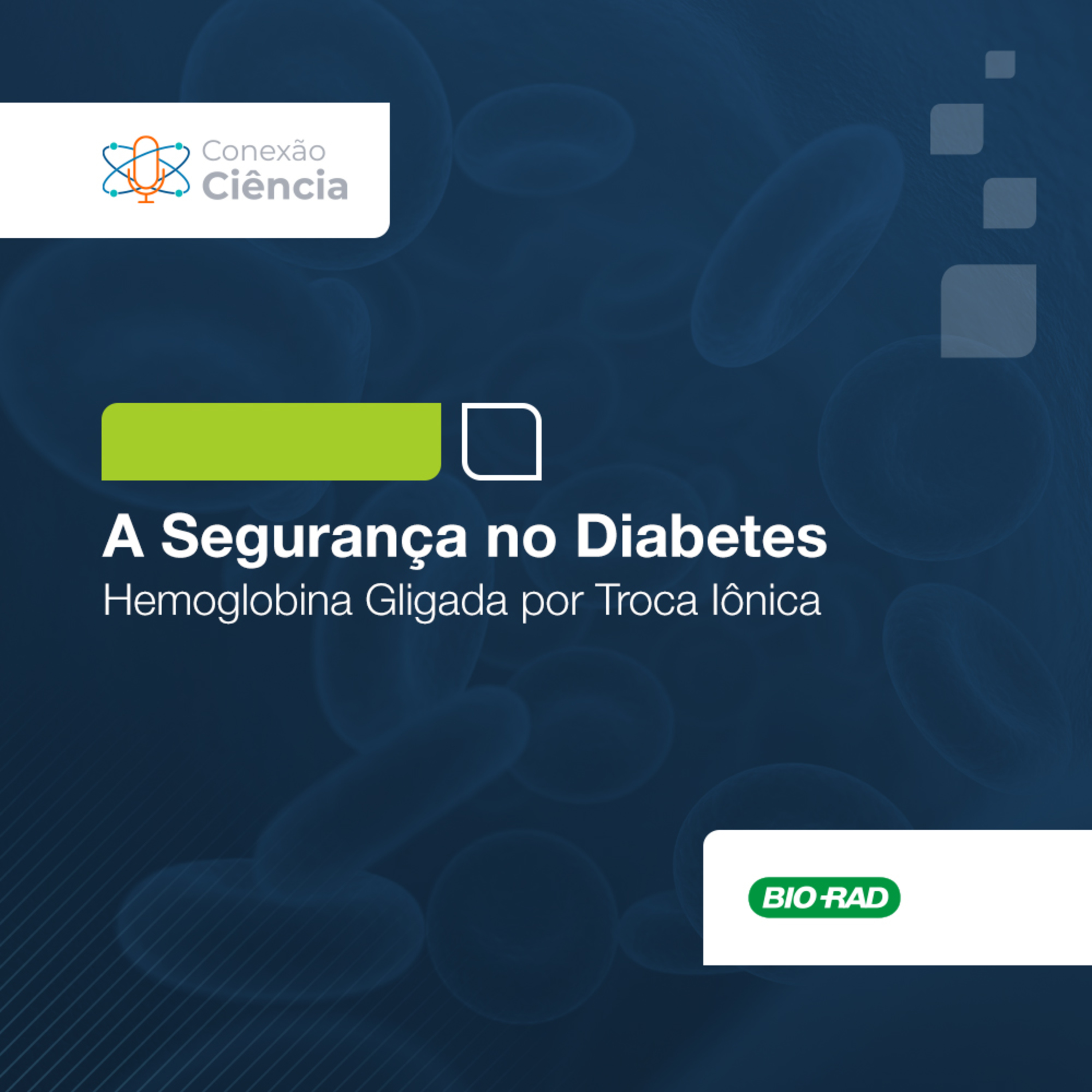 Conexão
Ciência

A Segurança no Diabetes
Hemoglobina Gligada por Troca Iônica

BIO-RAD